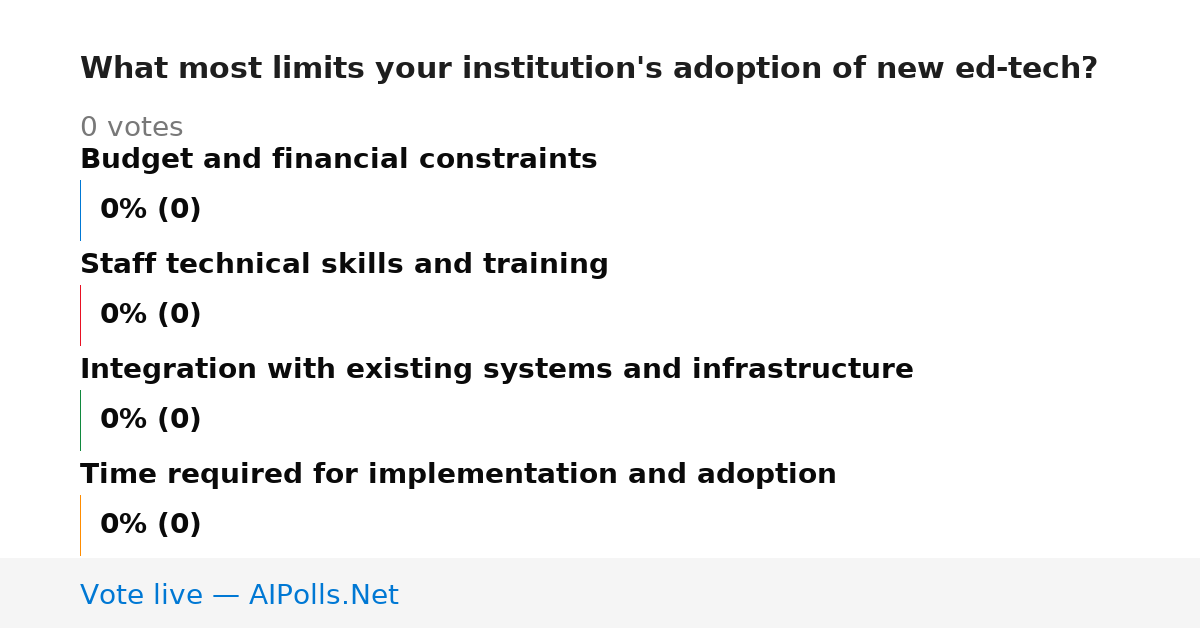 What most limits your institution's adoption of new ed-tech?

0 votes

Budget and financial constraints

0% (0)

Staff technical skills and training

0% (0)

Integration with existing systems and infrastructure

0% (0)

Time required for implementation and adoption

0% (0)

Vote live — AIPolls.Net